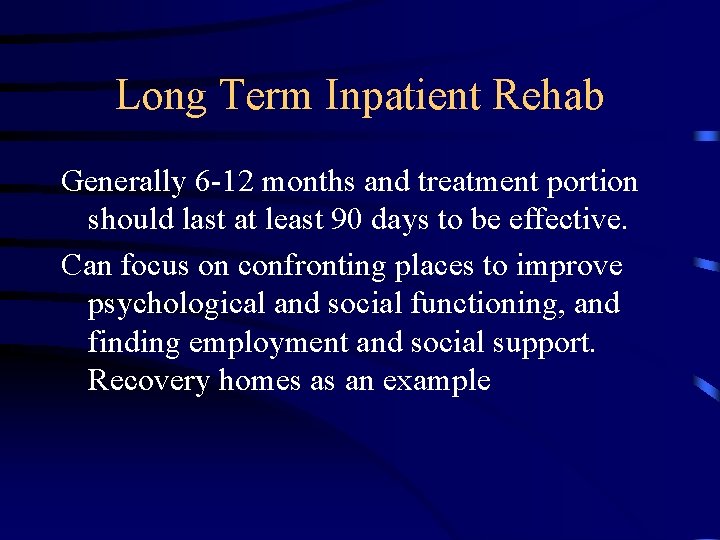 Long Term Inpatient Rehab

Generally 6-12 months and treatment portion should last at least 90 days to be effective.

Can focus on confronting places to improve psychological and social functioning, and finding employment and social support. Recovery homes as an example